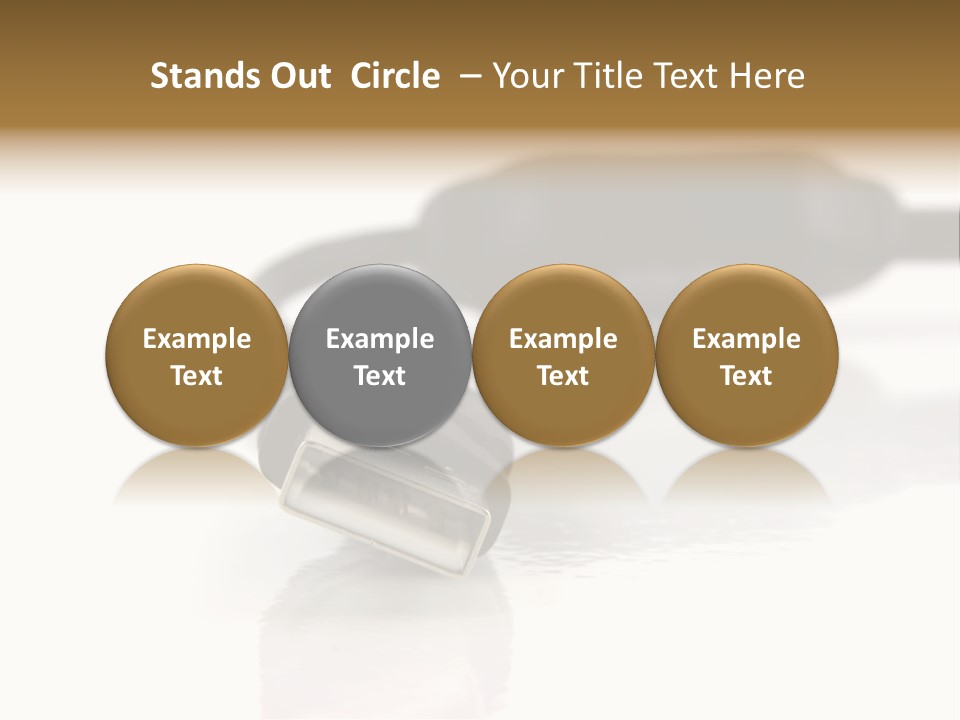 Stands Out Circle – Your Title Text Here

Example Text

Example Text

Example Text

Example Text